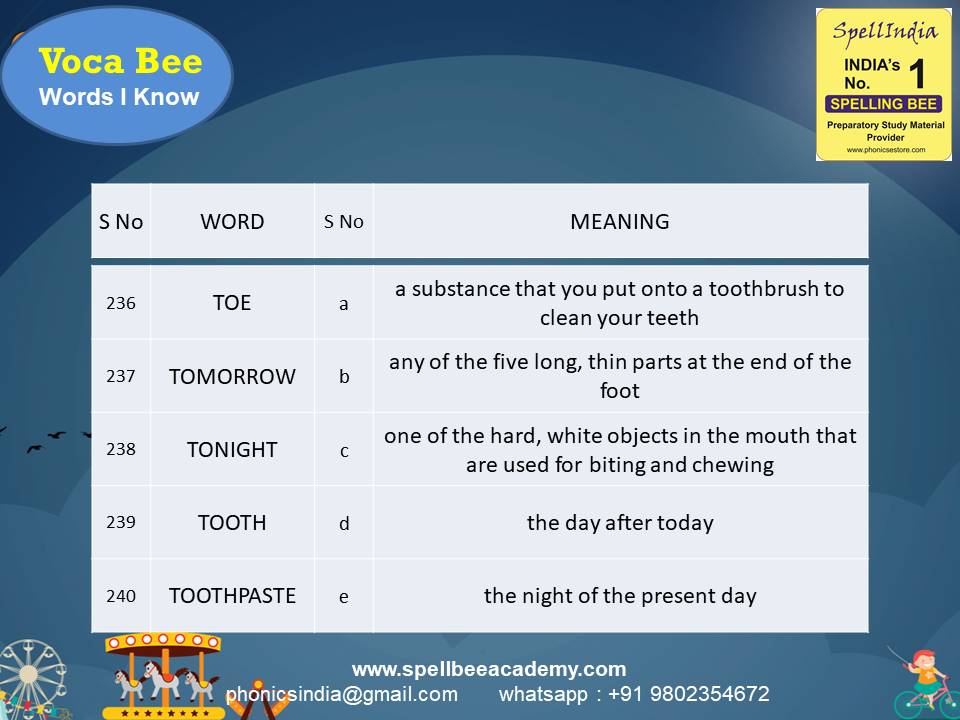 Voca Bee
Words I Know

SpellIndia
INDIA's No. 1
SPELLING BEE
Preparatory Study Material Provider
www.phonicsestore.com

| S No | WORD | S No | MEANING |
|---|---|---|---|
| 236 | TOE | a | a substance that you put onto a toothbrush to clean your teeth |
| 237 | TOMORROW | b | any of the five long, thin parts at the end of the foot |
| 238 | TONIGHT | c | one of the hard, white objects in the mouth that are used for biting and chewing |
| 239 | TOOTH | d | the day after today |
| 240 | TOOTHPASTE | e | the night of the present day |

www.spellbeeacademy.com
phonicsindia@gmail.com whatsapp : +91 9802354672